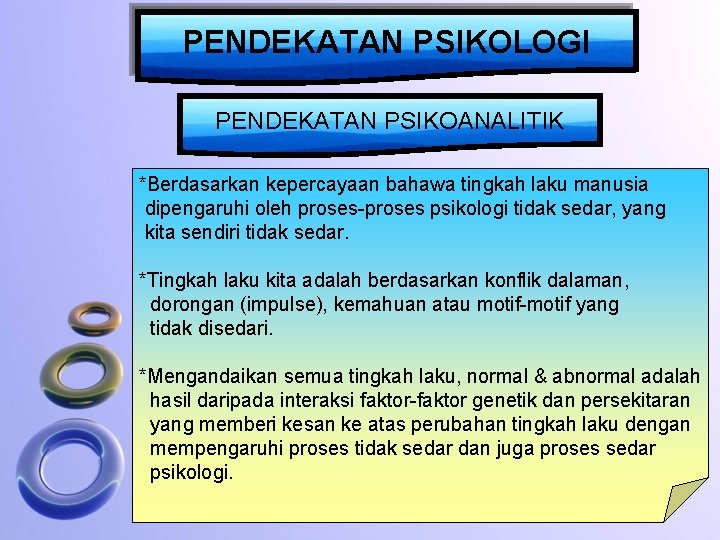 PENDEKATAN PSIKOLOGI

PENDEKATAN PSIKOANALITIK

*Berdasarkan kepercayaan bahawa tingkah laku manusia dipengaruhi oleh proses-proses psikologi tidak sedar, yang kita sendiri tidak sedar.

*Tingkah laku kita adalah berdasarkan konflik dalaman, dorongan (impulse), kemahuan atau motif-motif yang tidak disedari.

*Mengandaikan semua tingkah laku, normal & abnormal adalah hasil daripada interaksi faktor-faktor genetik dan persekitaran yang memberi kesan ke atas perubahan tingkah laku dengan mempengaruhi proses tidak sedar dan juga proses sedar psikologi.